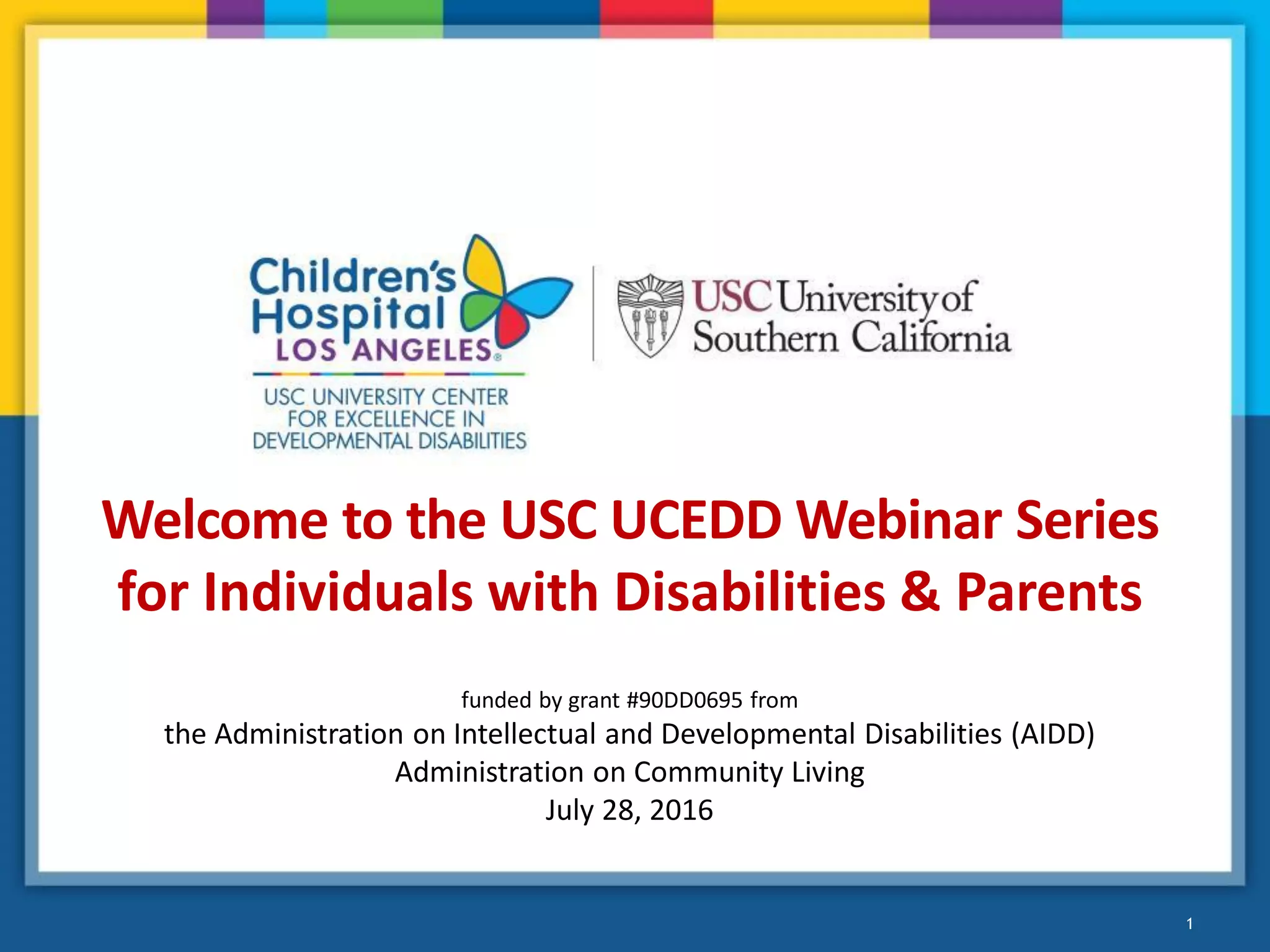 Children's Hospital LOS ANGELES®

USC UNIVERSITY CENTER FOR EXCELLENCE IN DEVELOPMENTAL DISABILITIES

USC University of Southern California

Welcome to the USC UCEDD Webinar Series for Individuals with Disabilities & Parents

funded by grant #90DD0695 from
the Administration on Intellectual and Developmental Disabilities (AIDD)
Administration on Community Living
July 28, 2016

1